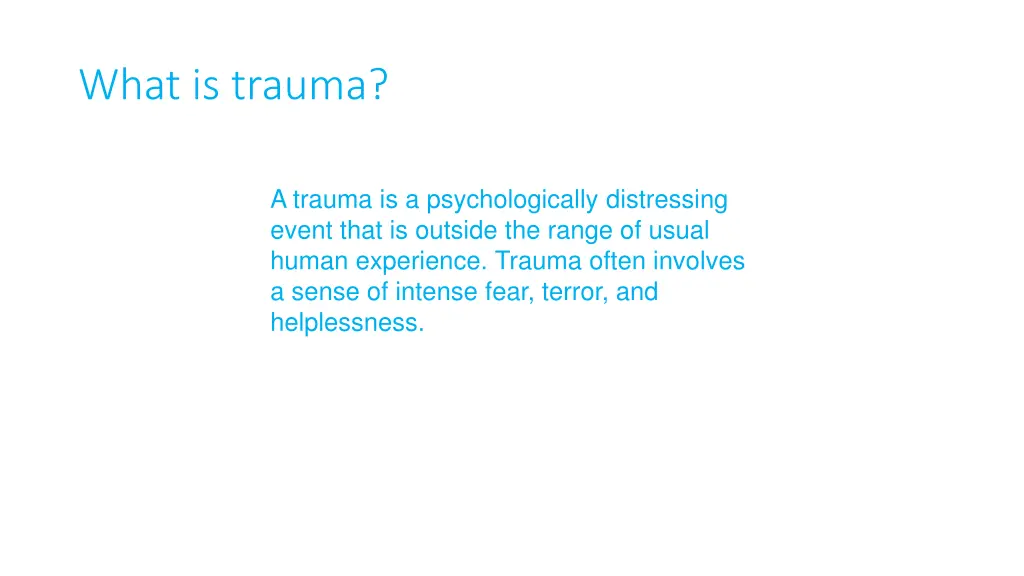 What is trauma?

A trauma is a psychologically distressing event that is outside the range of usual human experience. Trauma often involves a sense of intense fear, terror, and helplessness.